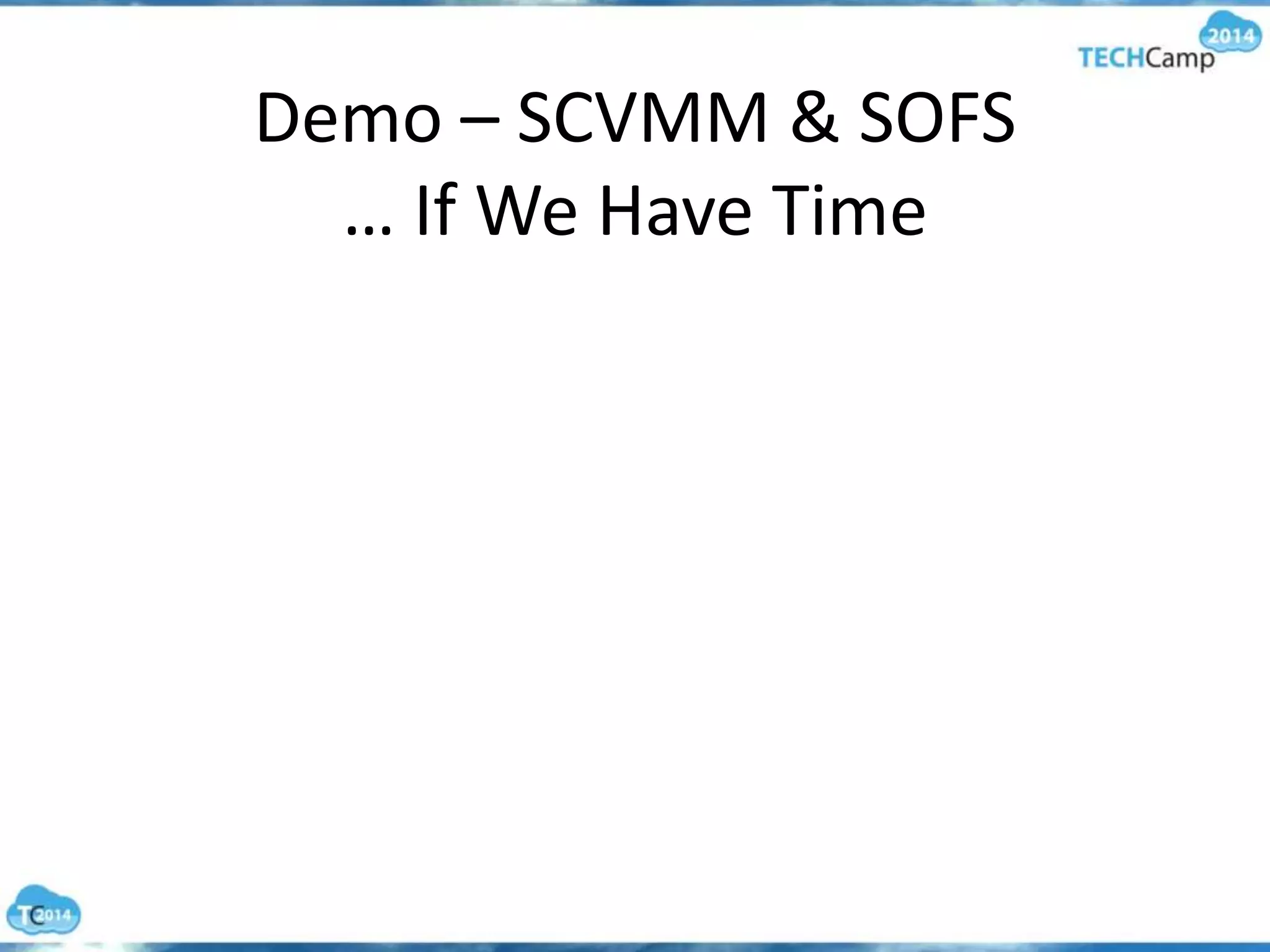 2014
TECHCamp

Demo – SCVMM & SOFS
… If We Have Time

TC 2014